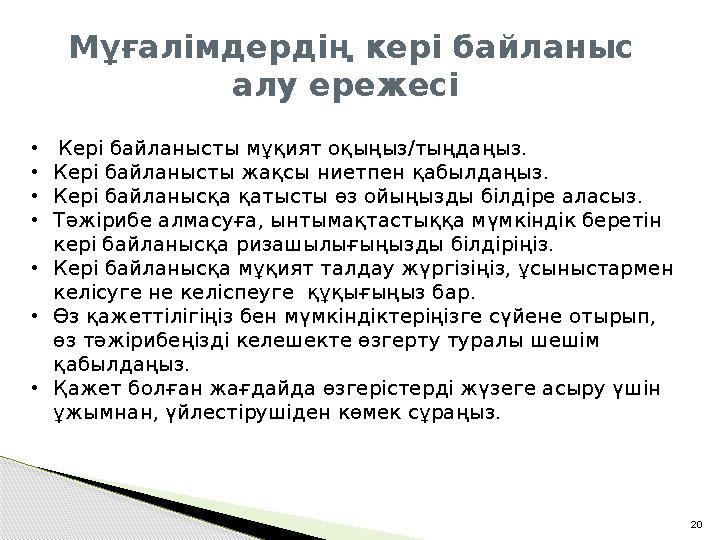 Мұғалімдердің кері байланыс алу ережесі

• Кері байланысты мұқият оқыңыз/тыңдаңыз.
• Кері байланысты жақсы ниетпен қабылдаңыз.
• Кері байланысқа қатысты өз ойыңызды білдіре аласыз.
• Тәжірибе алмасуға, ынтымақтастыққа мүмкіндік беретін кері байланысқа ризашылығыңызды білдіріңіз.
• Кері байланысқа мұқият талдау жүргізіңіз, ұсыныстармен келісуге не келіспеуге құқығыңыз бар.
• Өз қажеттілігіңіз бен мүмкіндіктеріңізге сүйене отырып, өз тәжірибеңізді келешекте өзгерту туралы шешім қабылдаңыз.
• Қажет болған жағдайда өзгерістерді жүзеге асыру үшін ұжымнан, үйлестірушіден көмек сұраңыз.

20